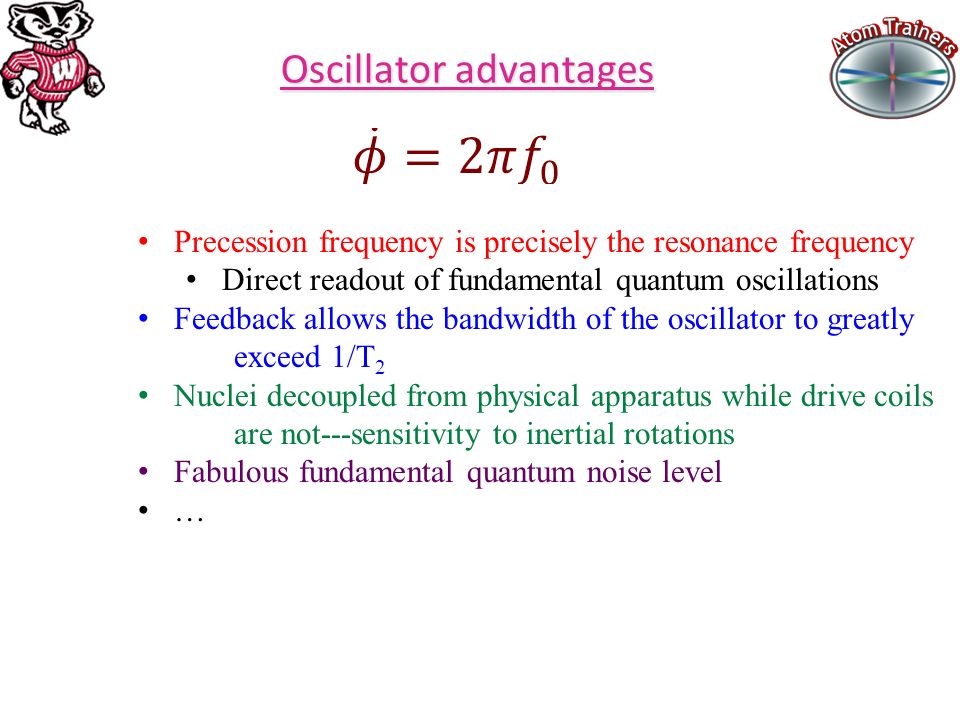 W

Atom Trainers

Oscillator advantages

$\dot{\phi} = 2\pi f_0$

• Precession frequency is precisely the resonance frequency
  • Direct readout of fundamental quantum oscillations
• Feedback allows the bandwidth of the oscillator to greatly exceed $1/T_2$
• Nuclei decoupled from physical apparatus while drive coils are not---sensitivity to inertial rotations
• Fabulous fundamental quantum noise level
• …